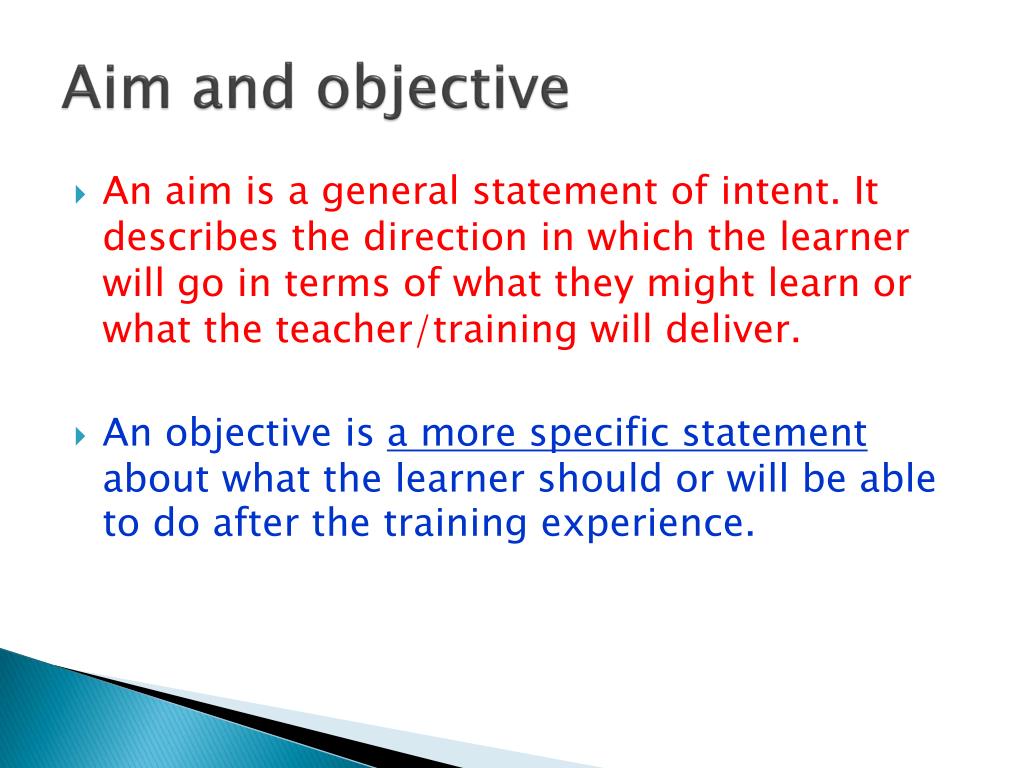 Aim and objective

An aim is a general statement of intent. It describes the direction in which the learner will go in terms of what they might learn or what the teacher/training will deliver.

An objective is a more specific statement about what the learner should or will be able to do after the training experience.